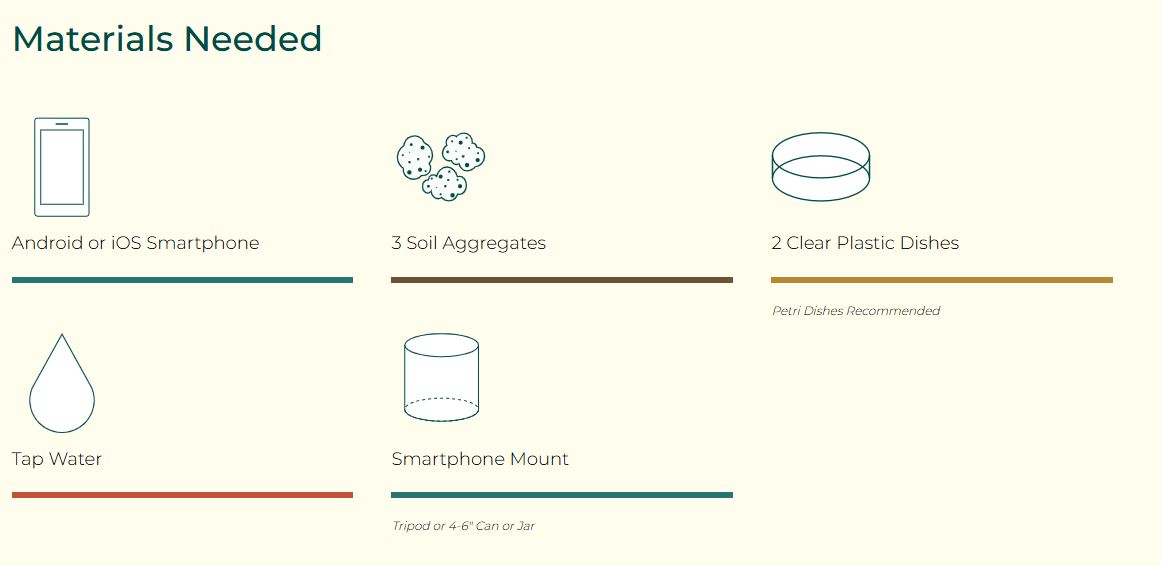 Materials Needed

Android or iOS Smartphone

3 Soil Aggregates

2 Clear Plastic Dishes

Petri Dishes Recommended

Tap Water

Smartphone Mount

Tripod or 4-6" Can or Jar